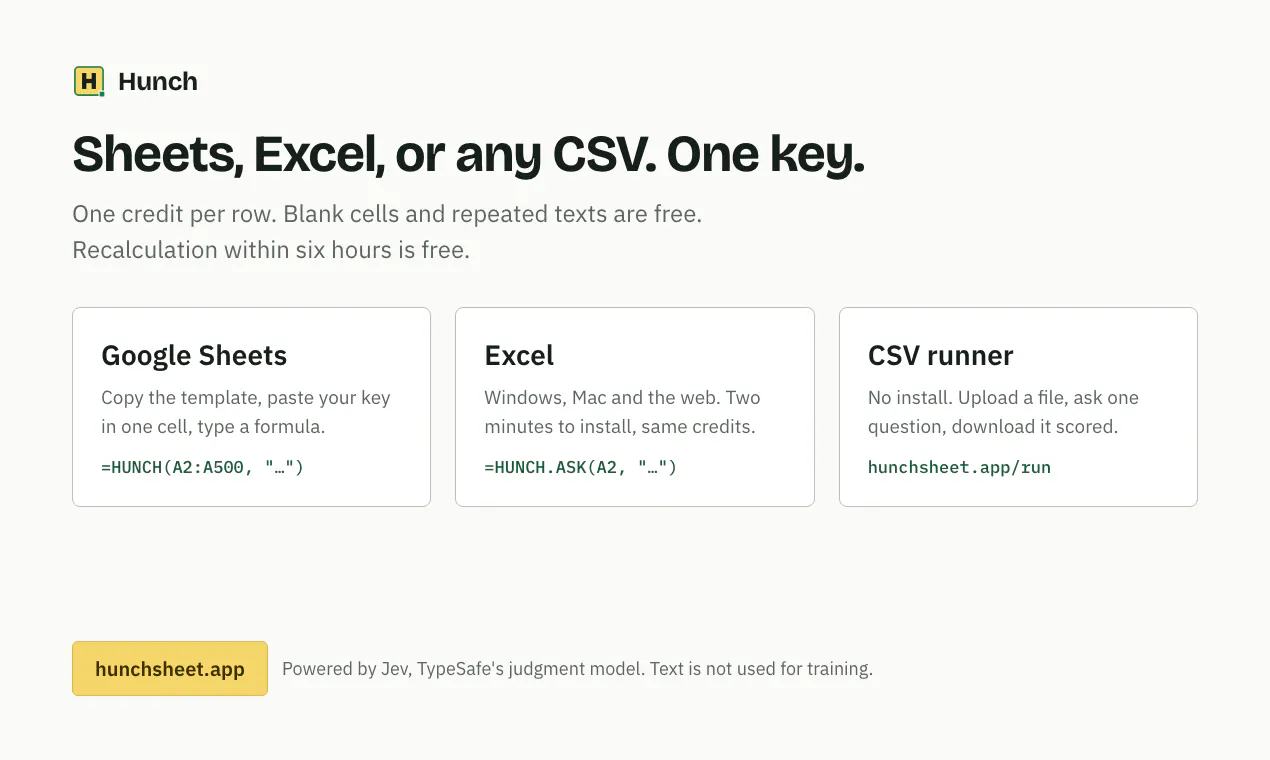 H Hunch

Sheets, Excel, or any CSV. One key.

One credit per row. Blank cells and repeated texts are free.
Recalculation within six hours is free.

Google Sheets

Copy the template, paste your key in one cell, type a formula.

=HUNCH(A2:A500, "…")

Excel

Windows, Mac and the web. Two minutes to install, same credits.

=HUNCH.ASK(A2, "…")

CSV runner

No install. Upload a file, ask one question, download it scored.

hunchsheet.app/run

hunchsheet.app

Powered by Jev, TypeSafe's judgment model. Text is not used for training.